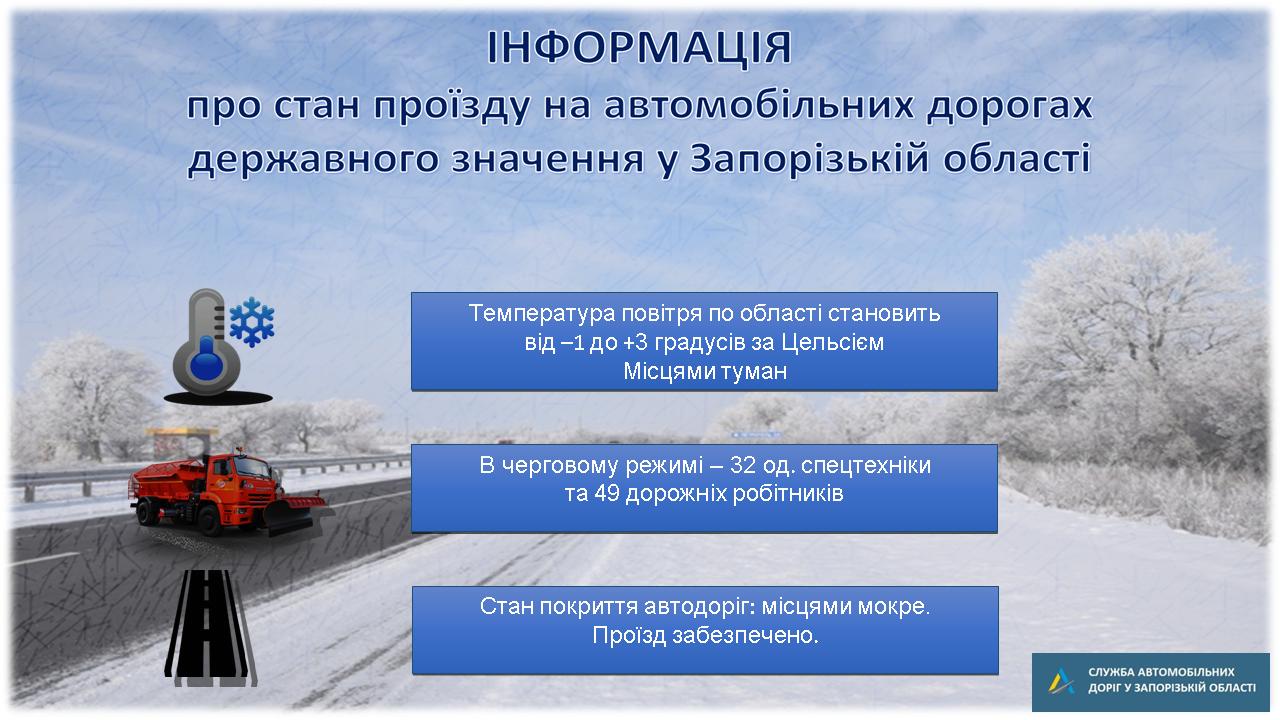 ІНФОРМАЦІЯ
про стан проїзду на автомобільних дорогах державного значення у Запорізькій області

Температура повітря по області становить від –1 до +3 градусів за Цельсієм
Місцями туман

В черговому режимі – 32 од. спецтехніки та 49 дорожніх робітників

Стан покриття автодоріг: місцями мокре.
Проїзд забезпечено.

СЛУЖБА АВТОМОБІЛЬНИХ ДОРІГ У ЗАПОРІЗЬКІЙ ОБЛАСТІ